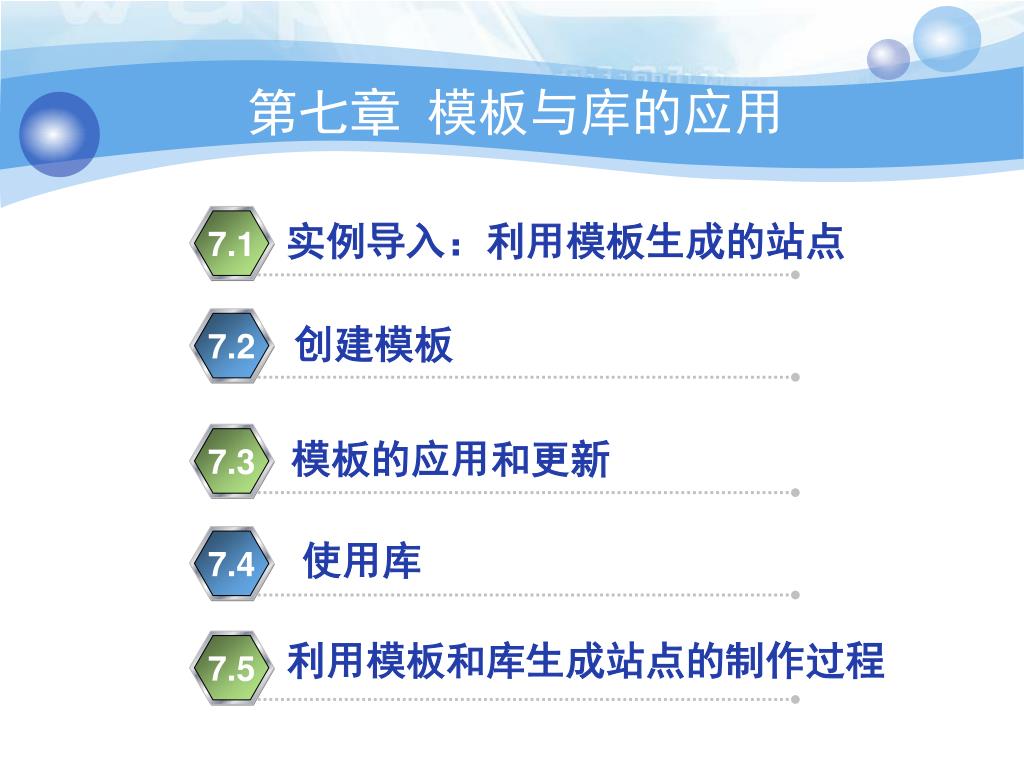 第七章  模板与库的应用

7.1 实例导入：利用模板生成的站点

7.2 创建模板

7.3 模板的应用和更新

7.4 使用库

7.5 利用模板和库生成站点的制作过程